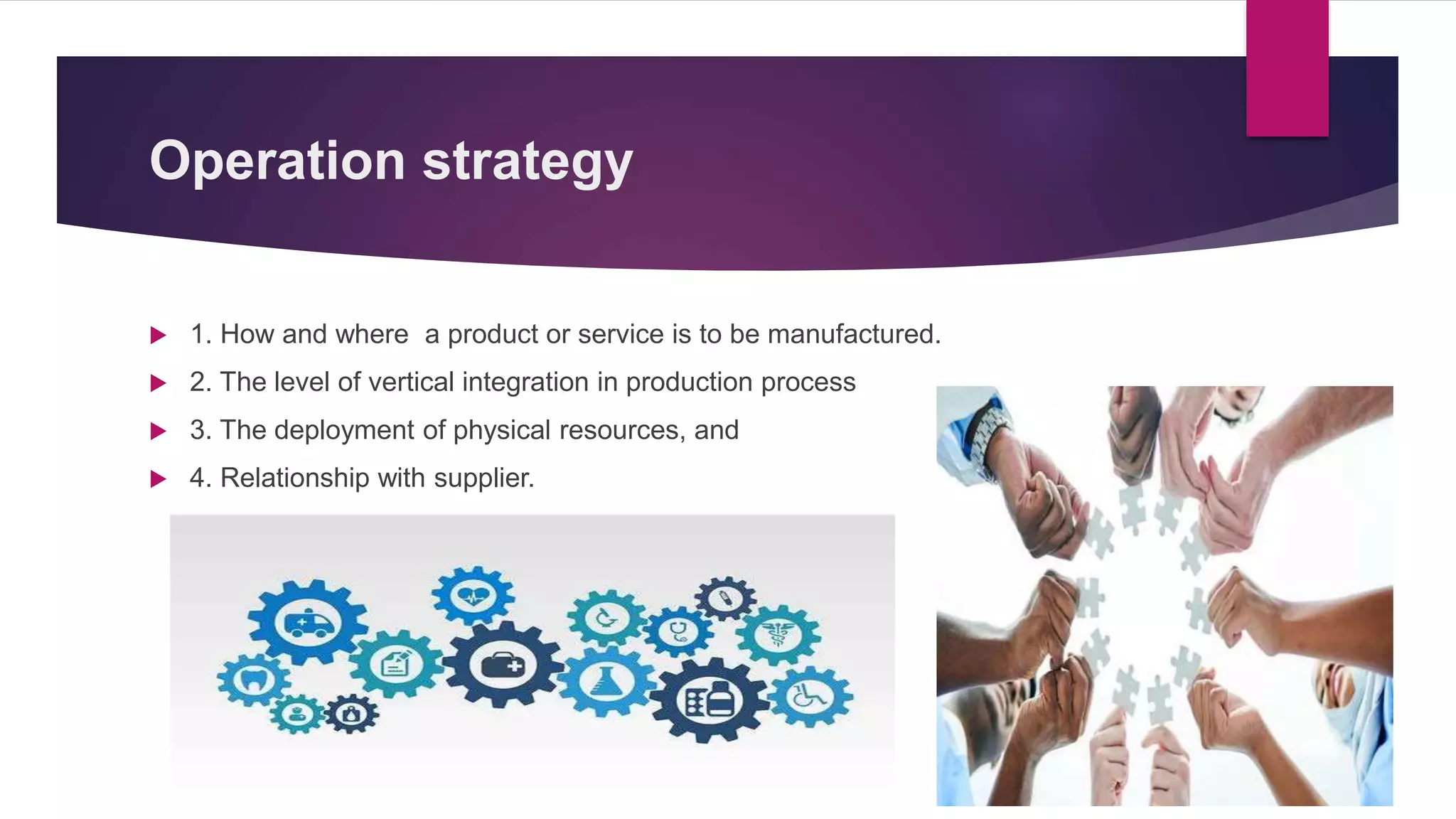 Operation strategy

1. How and where a product or service is to be manufactured.

2. The level of vertical integration in production process

3. The deployment of physical resources, and

4. Relationship with supplier.